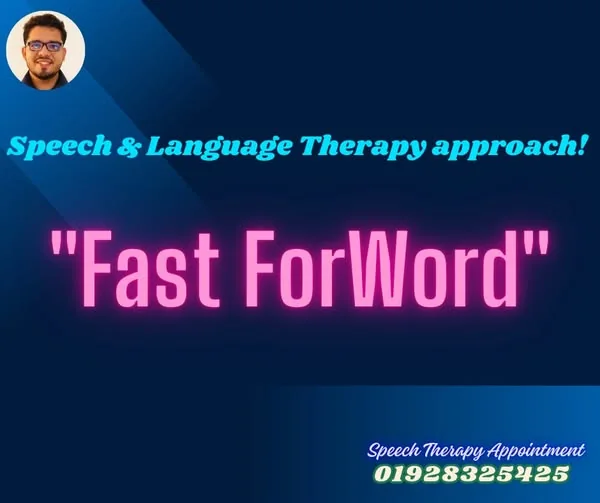 Speech & Language Therapy approach!

"Fast ForWord"

Speech Therapy Appointment
01928325425